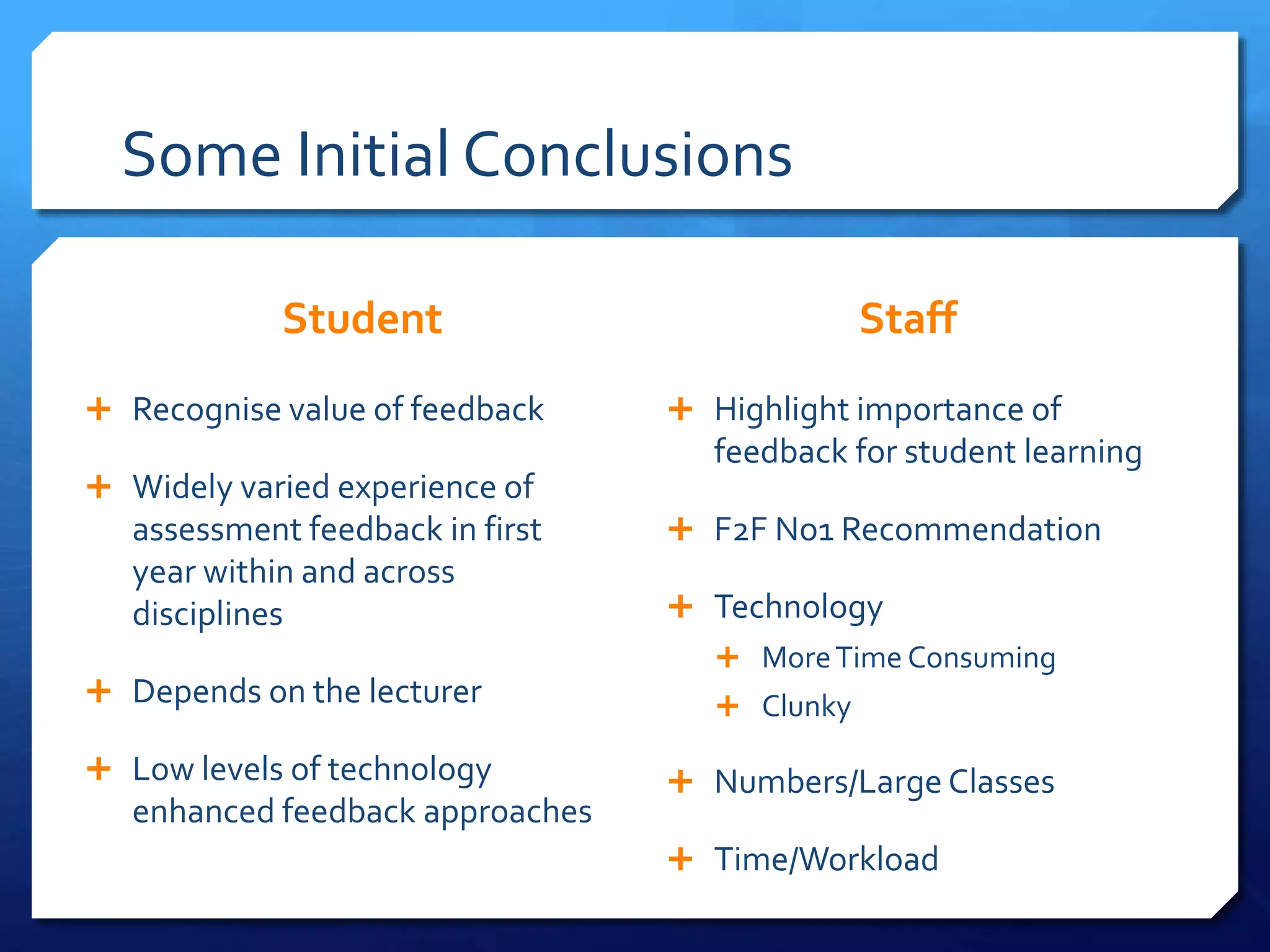 Some Initial Conclusions

Student

+ Recognise value of feedback

+ Widely varied experience of assessment feedback in first year within and across disciplines

+ Depends on the lecturer

+ Low levels of technology enhanced feedback approaches

Staff

+ Highlight importance of feedback for student learning

+ F2F No1 Recommendation

+ Technology

+ More Time Consuming

+ Clunky

+ Numbers/Large Classes

+ Time/Workload